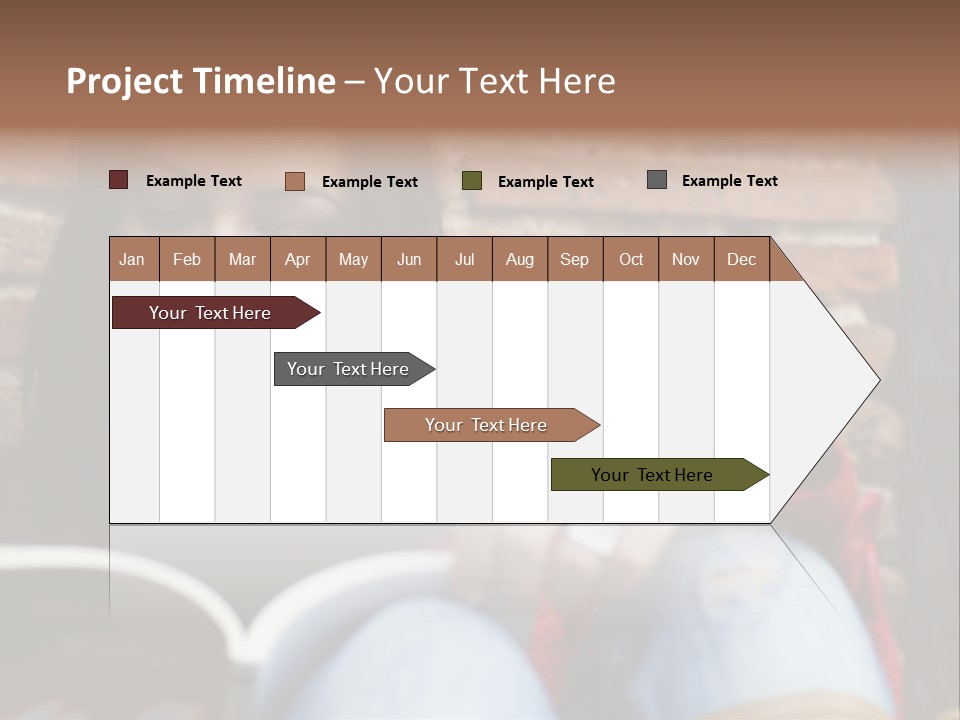 Project Timeline – Your Text Here

Example Text
Example Text
Example Text
Example Text

| Jan | Feb | Mar | Apr | May | Jun | Jul | Aug | Sep | Oct | Nov | Dec |
|---|---|---|---|---|---|---|---|---|---|---|---|

Your Text Here
Your Text Here
Your Text Here
Your Text Here